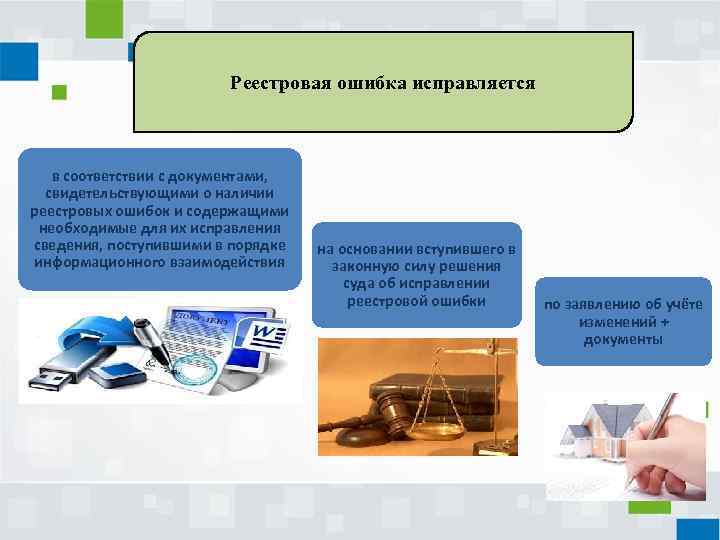 Реестровая ошибка исправляется

в соответствии с документами, свидетельствующими о наличии реестровых ошибок и содержащими необходимые для их исправления сведения, поступившими в порядке информационного взаимодействия

на основании вступившего в законную силу решения суда об исправлении реестровой ошибки

по заявлению об учёте изменений + документы